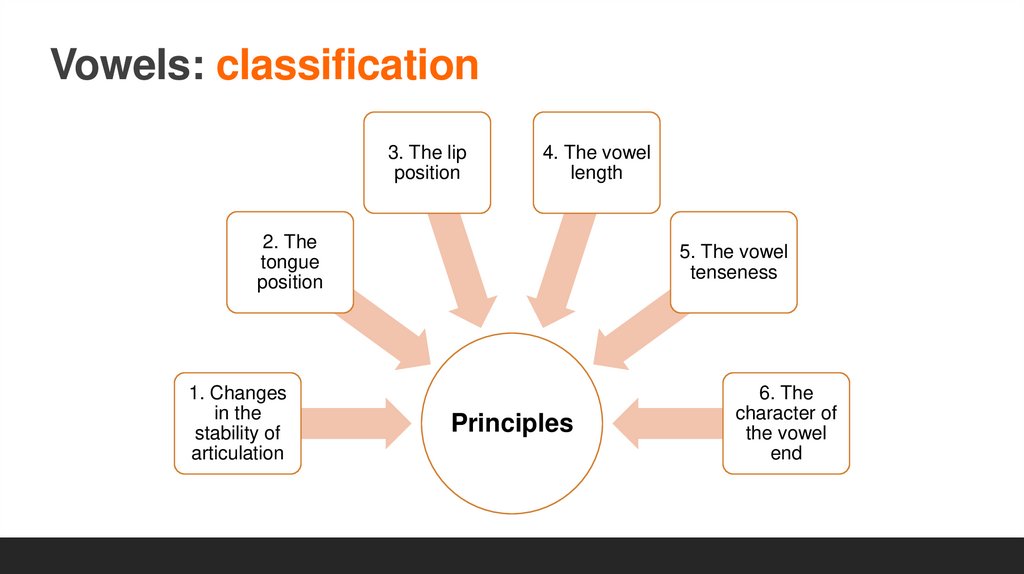 Vowels: classification

1. Changes in the stability of articulation

2. The tongue position

3. The lip position

4. The vowel length

5. The vowel tenseness

6. The character of the vowel end

Principles